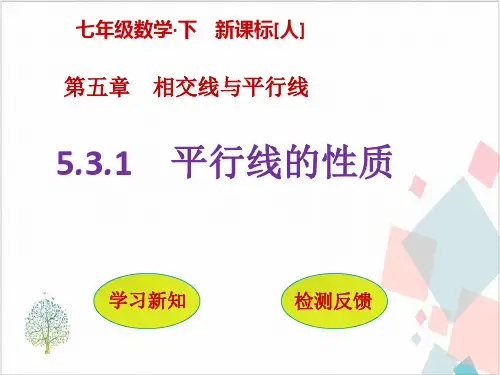 七年级数学·下　新课标[人]

第五章　相交线与平行线

5.3.1　平行线的性质

学习新知

检测反馈